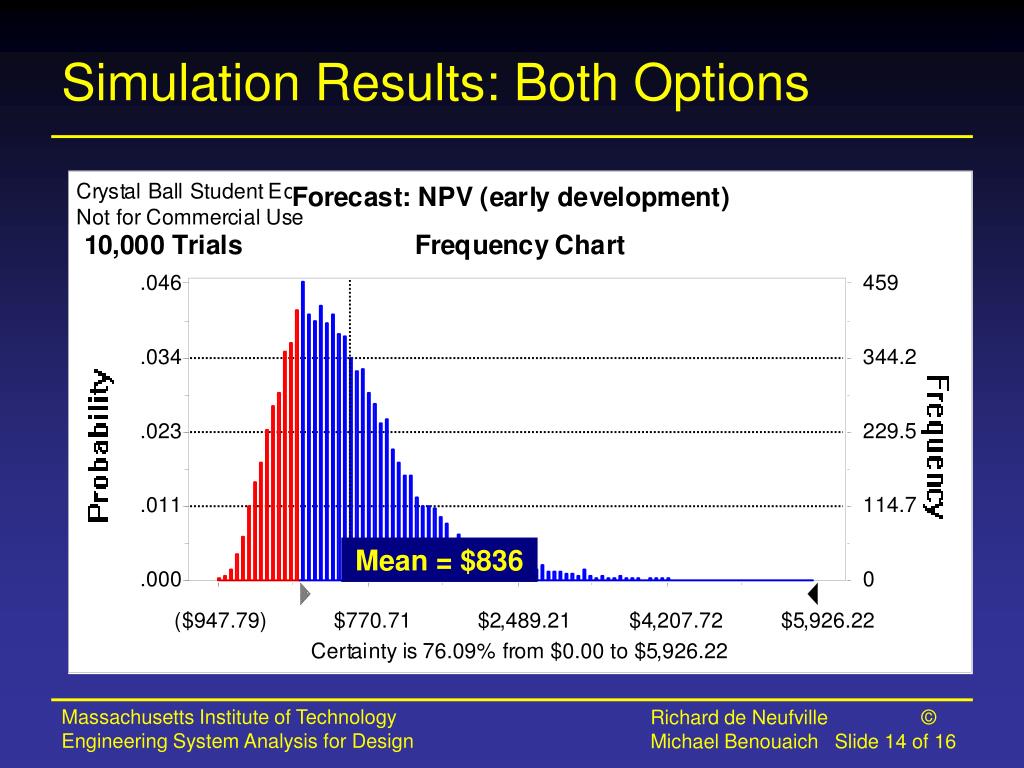 Simulation Results: Both Options

Crystal Ball Student Ec
Not for Commercial Use
Forecast: NPV (early development)

10,000 Trials

Frequency Chart

Probability

.046
.034
.023
.011
.000

Frequency

459
344.2
229.5
114.7
0

Mean = $836

($947.79) $770.71 $2,489.21 $4,207.72 $5,926.22

Certainty is 76.09% from $0.00 to $5,926.22

Massachusetts Institute of Technology
Engineering System Analysis for Design

Richard de Neufville ©
Michael Benouaich Slide 14 of 16